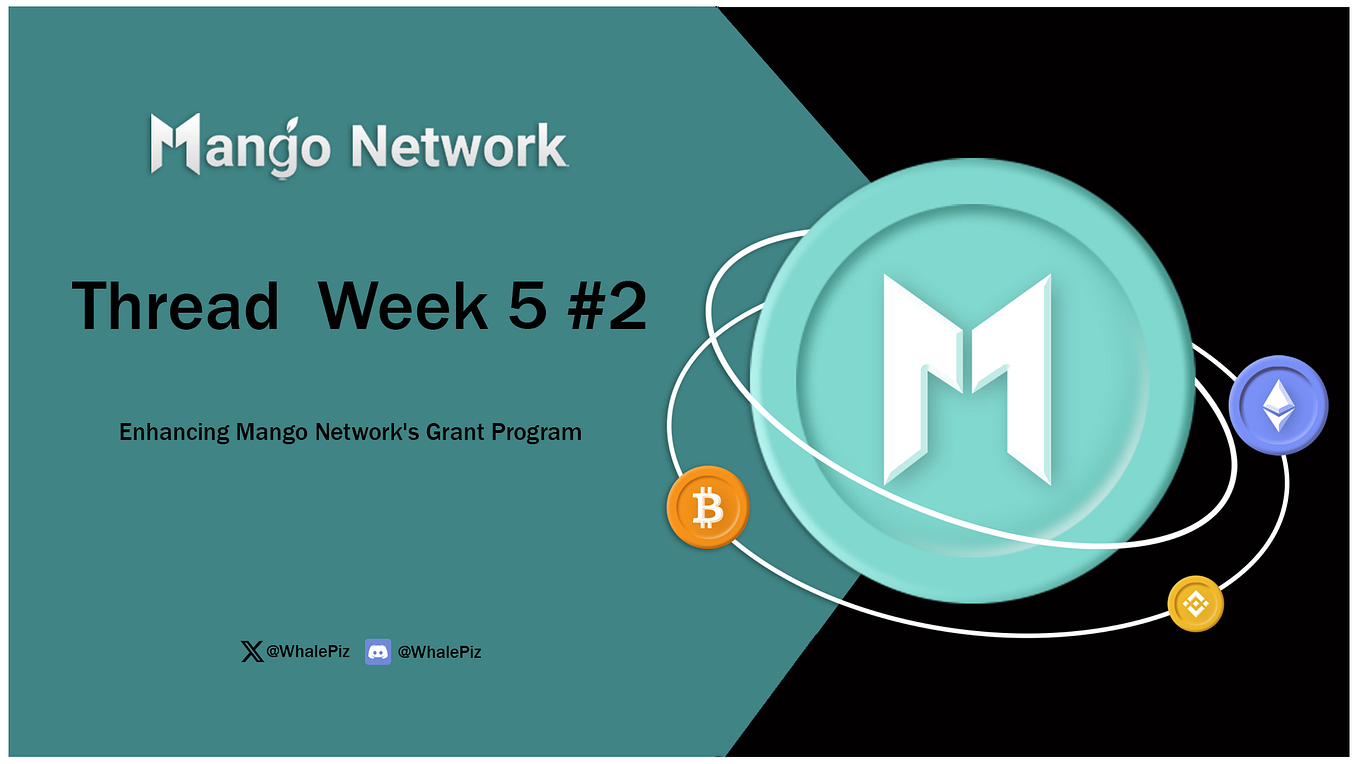 Mango Network

Thread Week 5 #2

Enhancing Mango Network's Grant Program

@WhalePiz @WhalePiz